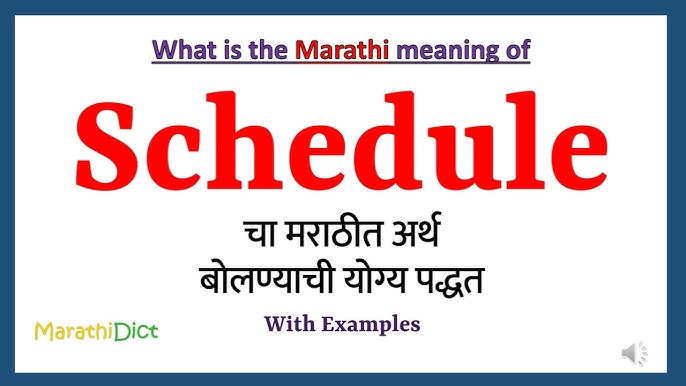 What is the Marathi meaning of

Schedule

चा मराठीत अर्थ
बोलण्याची योग्य पद्धत

With Examples

MarathiDict